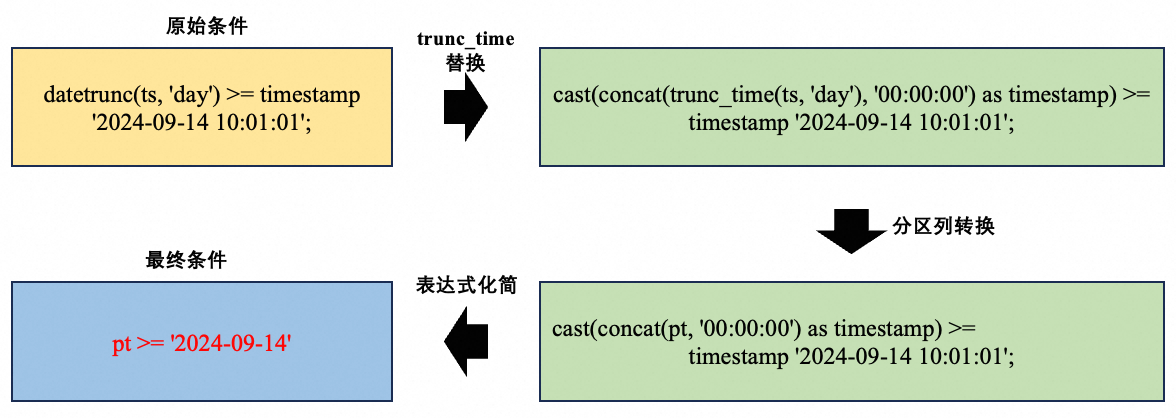 原始条件

datetrunc(ts, 'day') >= timestamp '2024-09-14 10:01:01';

trunc_time 替换

cast(concat(trunc_time(ts, 'day'), '00:00:00') as timestamp) >= timestamp '2024-09-14 10:01:01';

分区列转换

cast(concat(pt, '00:00:00') as timestamp) >= timestamp '2024-09-14 10:01:01';

表达式化简

最终条件

pt >= '2024-09-14'